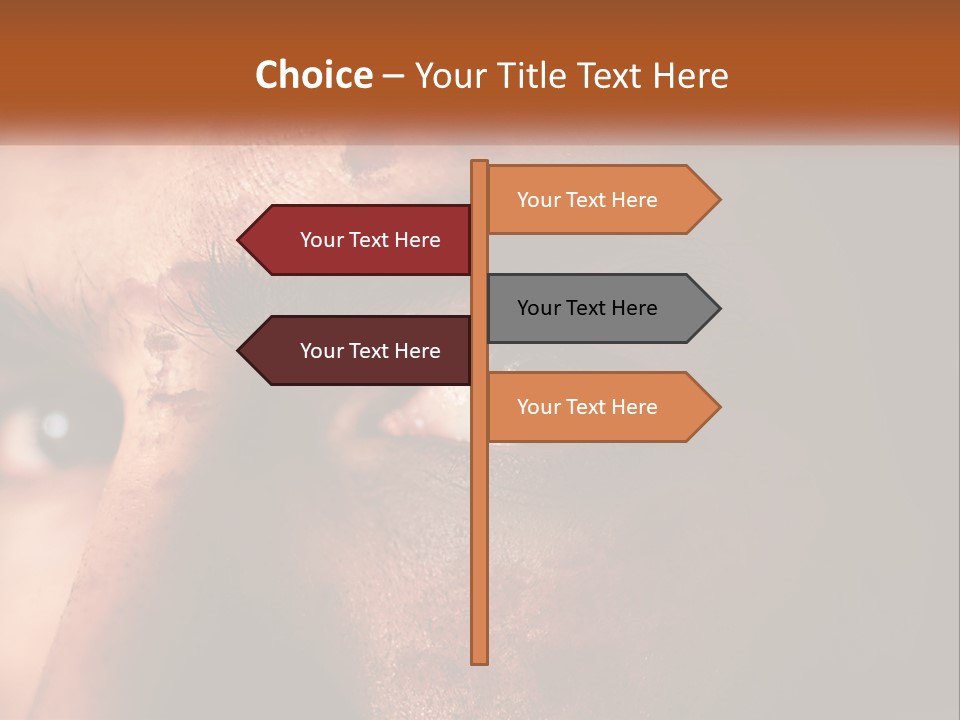 Choice – Your Title Text Here

Your Text Here

Your Text Here

Your Text Here

Your Text Here

Your Text Here